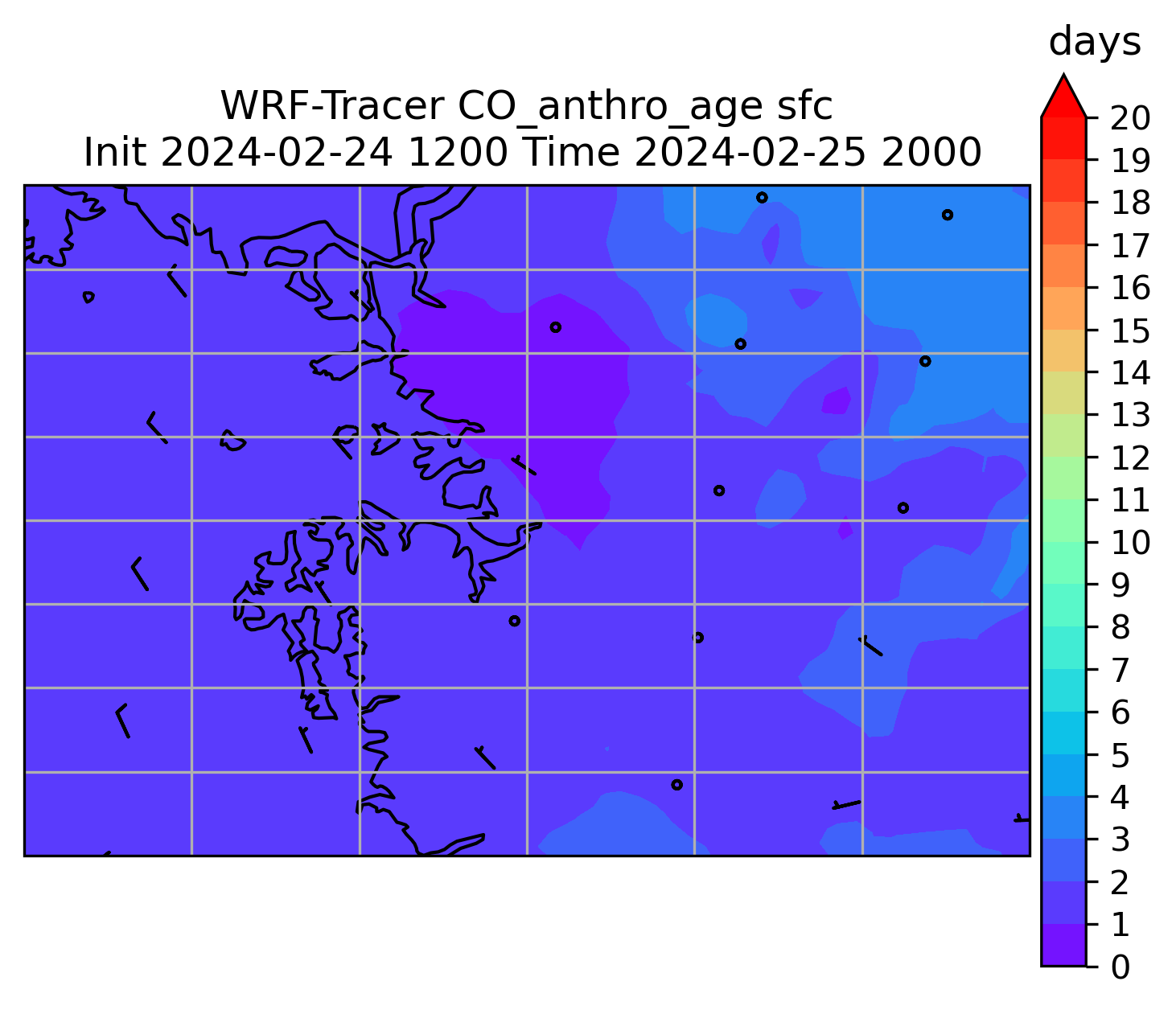 WRF-Tracer CO_anthro_age sfc
Init 2024-02-24 1200 Time 2024-02-25 2000

days
20
19
18
17
16
15
14
13
12
11
10
9
8
7
6
5
4
3
2
1
0